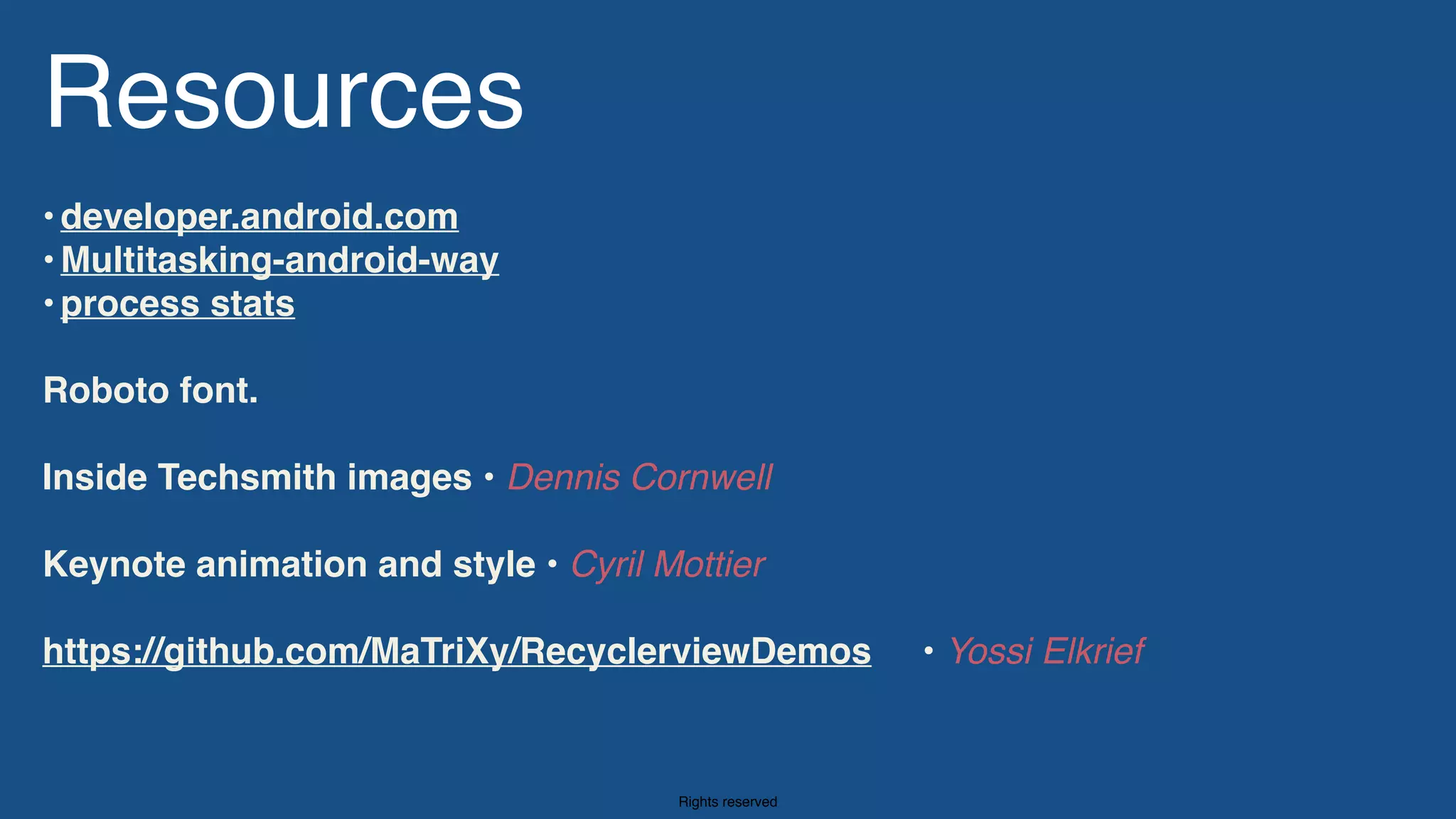 Resources

• developer.android.com
• Multitasking-android-way
• process stats

Roboto font.

Inside Techsmith images • Dennis Cornwell

Keynote animation and style • Cyril Mottier

https://github.com/MaTriXy/RecyclerviewDemos • Yossi Elkrief

Rights reserved